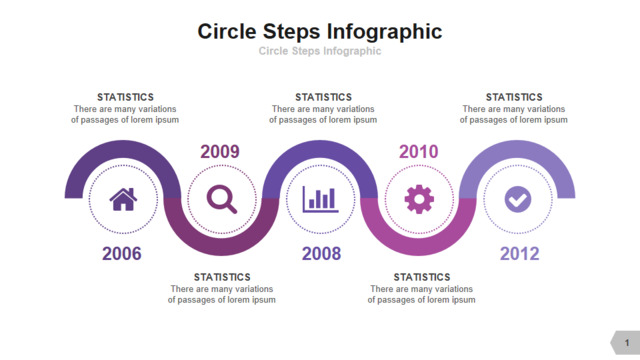 Circle Steps Infographic

Circle Steps Infographic

STATISTICS
There are many variations of passages of lorem ipsum

STATISTICS
There are many variations of passages of lorem ipsum

STATISTICS
There are many variations of passages of lorem ipsum

2009

2010

2006

2008

2012

STATISTICS
There are many variations of passages of lorem ipsum

STATISTICS
There are many variations of passages of lorem ipsum

1